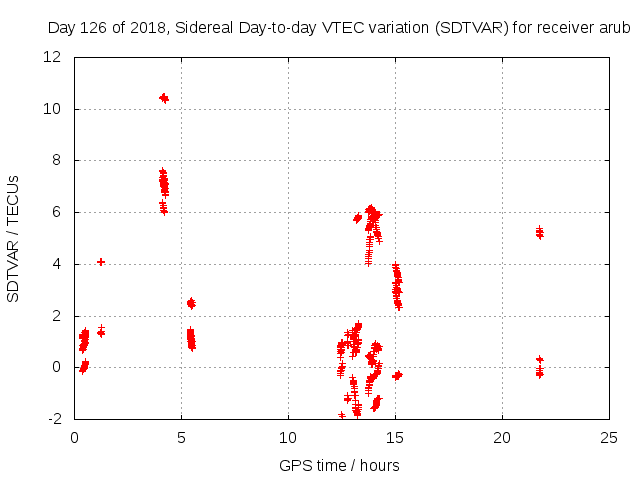 Day 126 of 2018, Sidereal Day-to-day VTEC variation (SDTVAR) for receiver arub

SDTVAR / TECUs

12
10
8
6
4
2
0
-2

0
5
10
15
20
25

GPS time / hours